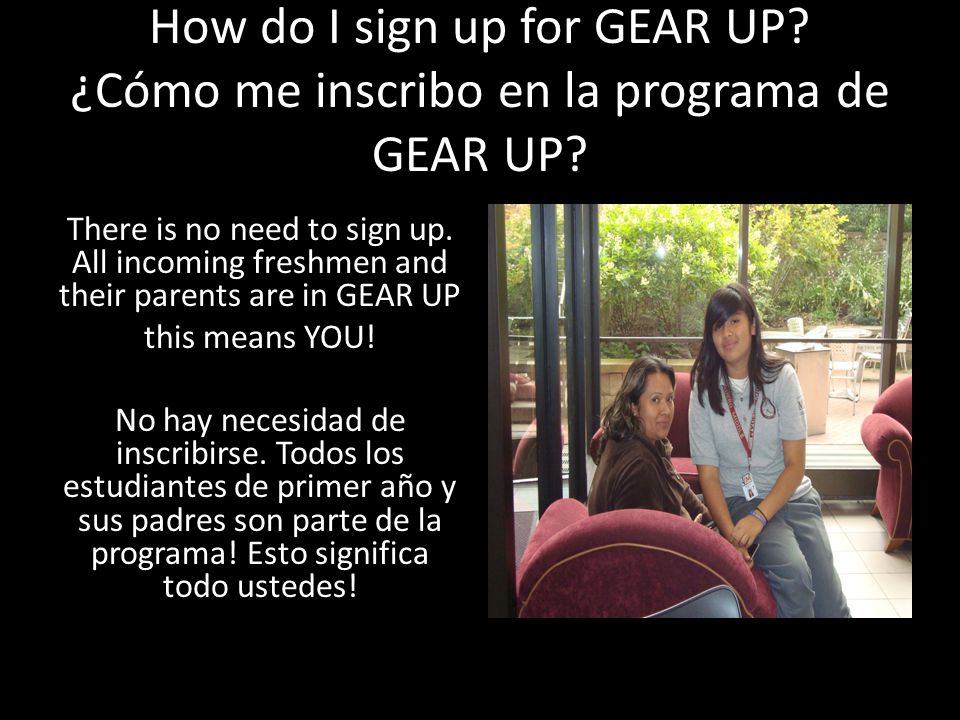 How do I sign up for GEAR UP?
¿Cómo me inscribo en la programa de GEAR UP?

There is no need to sign up. All incoming freshmen and their parents are in GEAR UP

this means YOU!

No hay necesidad de inscribirse. Todos los estudiantes de primer año y sus padres son parte de la programa! Esto significa todo ustedes!